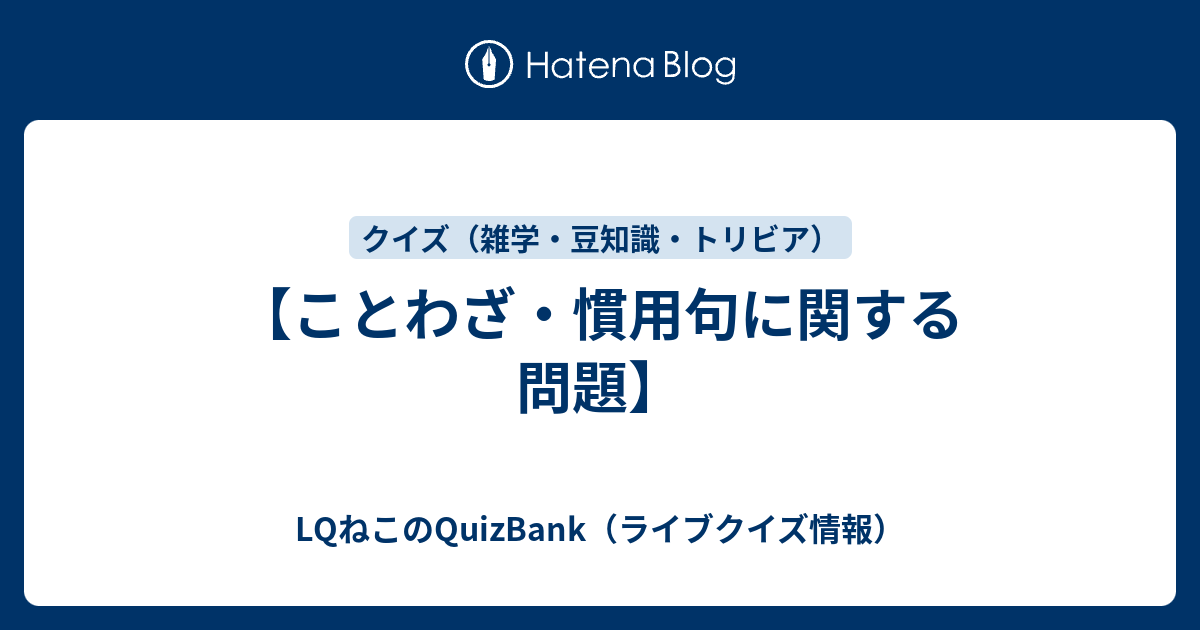 Hatena Blog

クイズ（雑学・豆知識・トリビア）

【ことわざ・慣用句に関する問題】

LQねこのQuizBank（ライブクイズ情報）